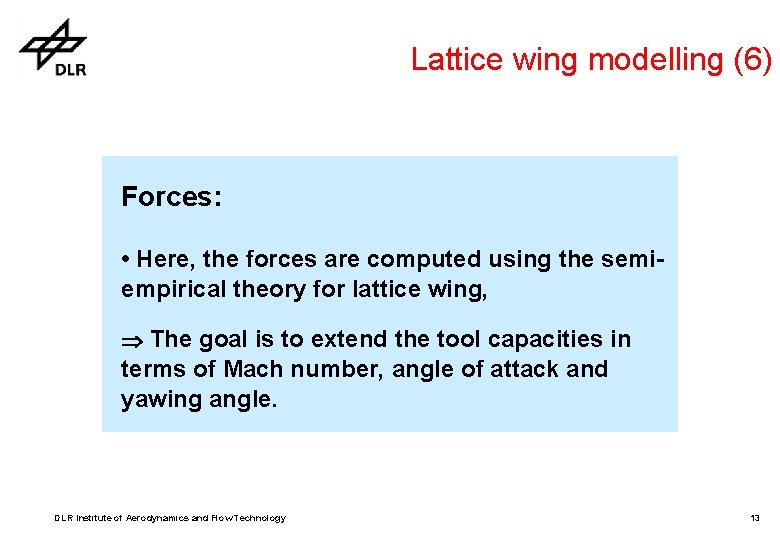 DLR

Lattice wing modelling (6)

Forces:

• Here, the forces are computed using the semi-empirical theory for lattice wing,

$\Rightarrow$ The goal is to extend the tool capacities in terms of Mach number, angle of attack and yawing angle.

DLR Institute of Aerodynamics and Flow Technology

13